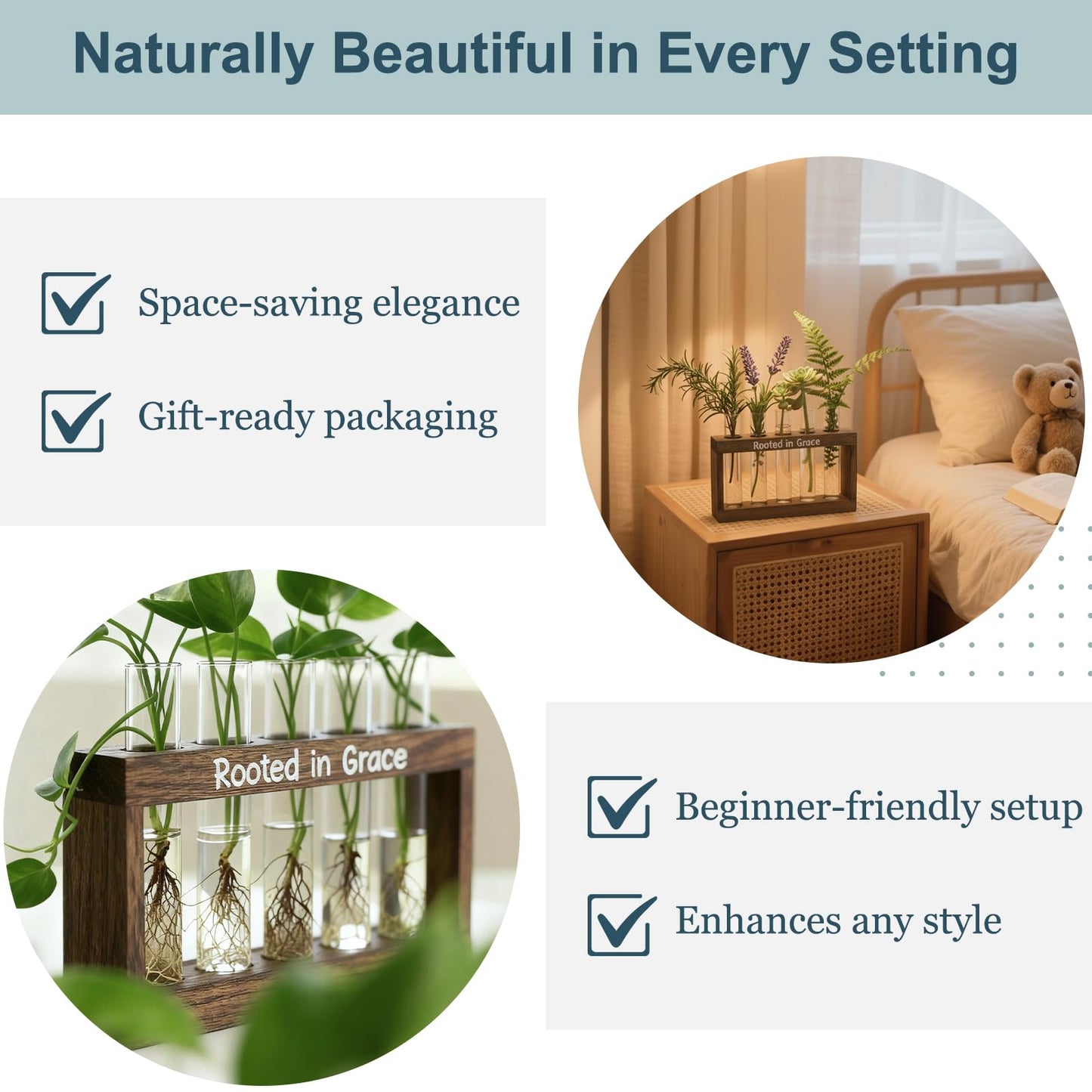 Naturally Beautiful in Every Setting

Space-saving elegance

Gift-ready packaging

Rooted in Grace

Rooted in Grace

Beginner-friendly setup

Enhances any style